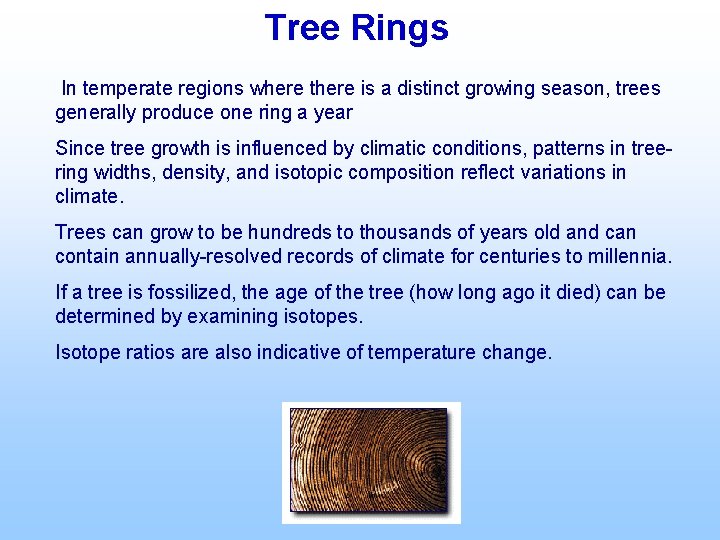 Tree Rings

In temperate regions where there is a distinct growing season, trees generally produce one ring a year

Since tree growth is influenced by climatic conditions, patterns in tree-ring widths, density, and isotopic composition reflect variations in climate.

Trees can grow to be hundreds to thousands of years old and can contain annually-resolved records of climate for centuries to millennia.

If a tree is fossilized, the age of the tree (how long ago it died) can be determined by examining isotopes.

Isotope ratios are also indicative of temperature change.